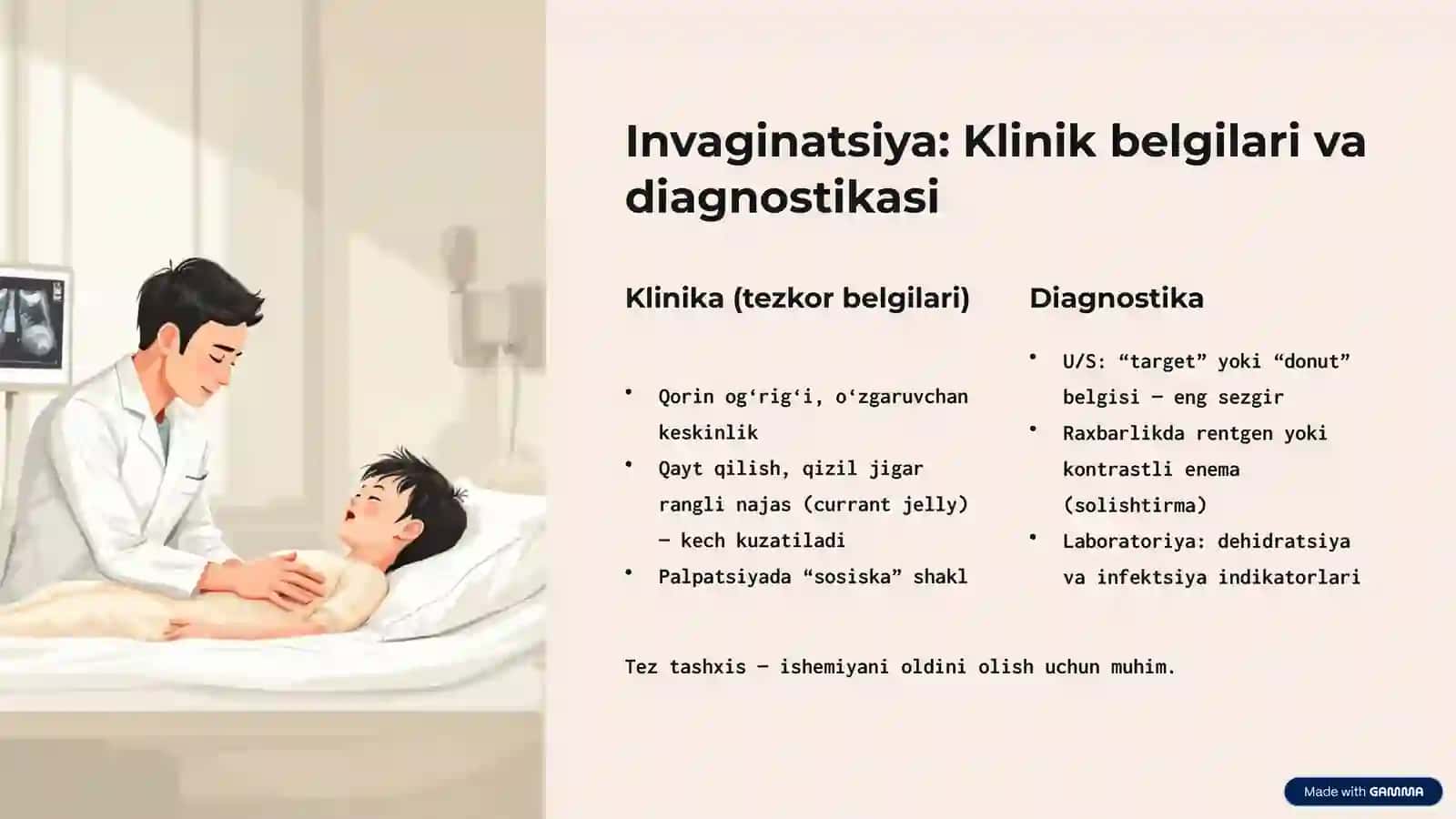 Invaginatsiya: Klinik belgilari va diagnostikasi

Klinika (tezkor belgilari)

• Qorin og'rig'i, o'zgaruvchan keskinlik
• Qayt qilish, qizil jigar rangli najas (currant jelly) — kech kuzatiladi
• Palpatsiyada "sosiska" shakl

Diagnostika

• U/S: "target" yoki "donut" belgisi — eng sezgir
• Raxbarlikda rentgen yoki kontrastli enema (solishtirma)
• Laboratoriya: dehidratsiya va infektsiya indikatorlari

Tez tashxis — ishemiyani oldini olish uchun muhim.

Made with GAMMA